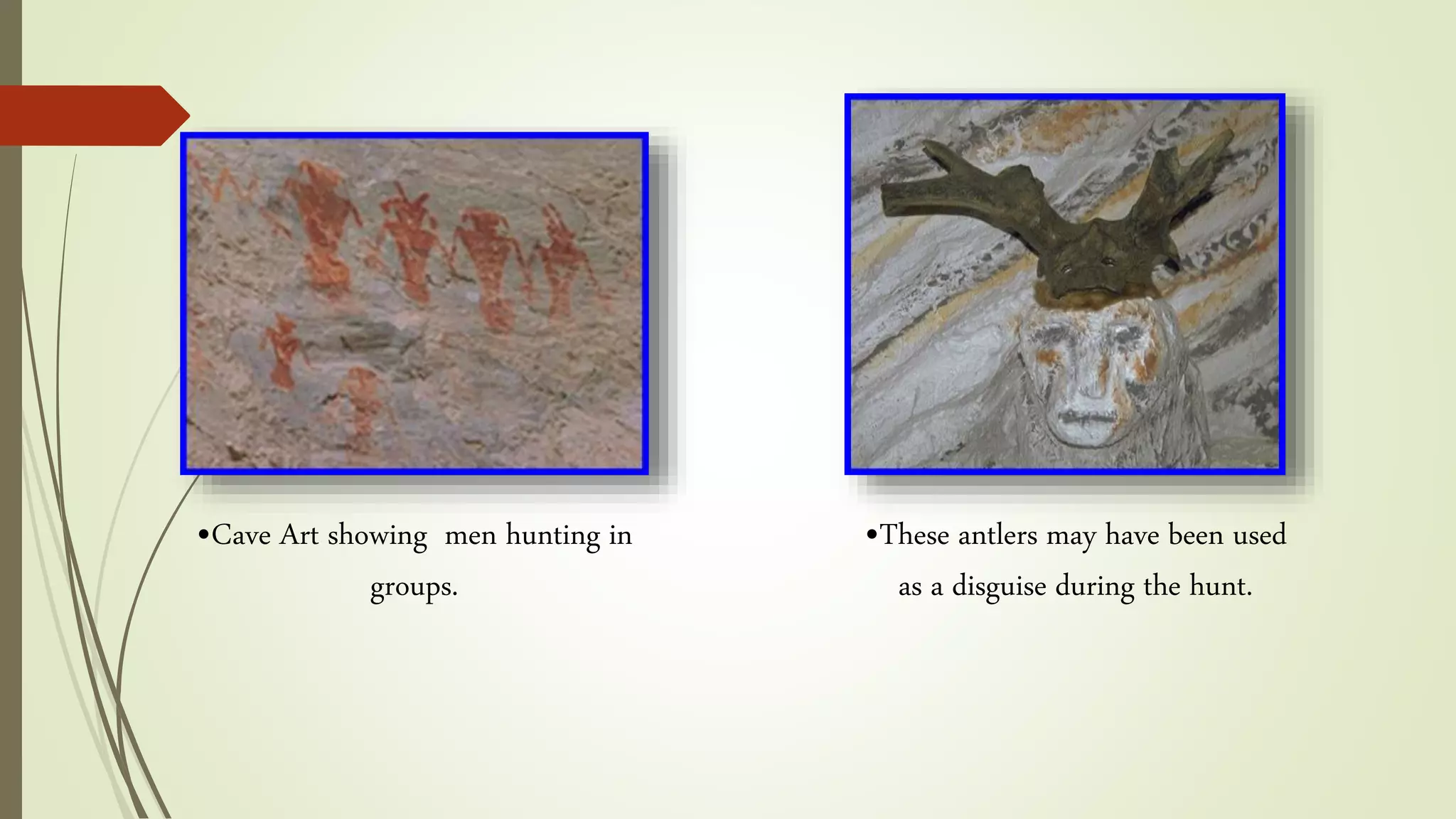 •Cave Art showing  men hunting in groups.

•These antlers may have been used as a disguise during the hunt.